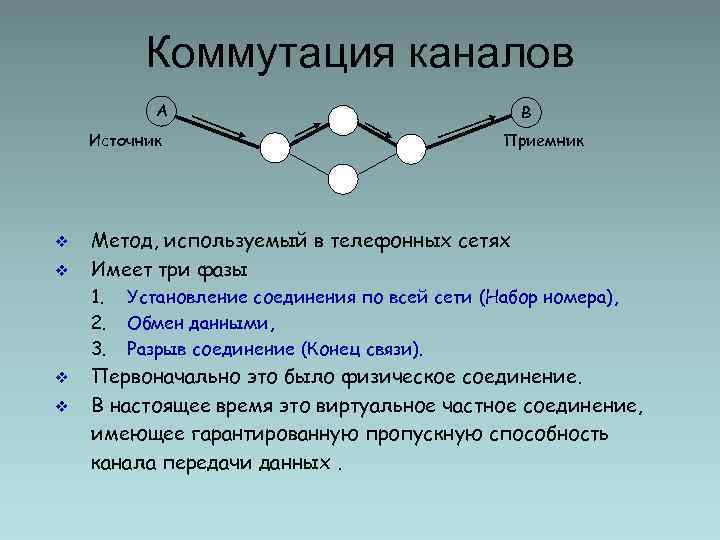 Коммутация каналов

A

Источник

B

Приемник

❖ Метод, используемый в телефонных сетях
❖ Имеет три фазы
1. Установление соединения по всей сети (Набор номера),
2. Обмен данными,
3. Разрыв соединение (Конец связи).
❖ Первоначально это было физическое соединение.
❖ В настоящее время это виртуальное частное соединение, имеющее гарантированную пропускную способность канала передачи данных .